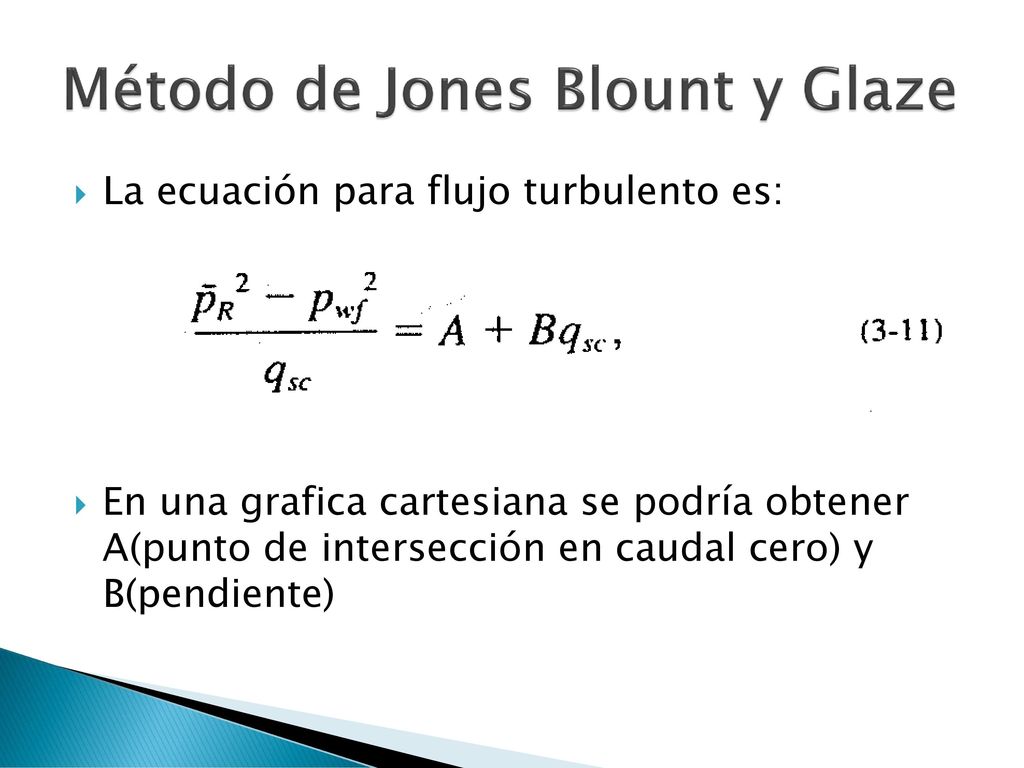 Método de Jones Blount y Glaze

La ecuación para flujo turbulento es:

$\frac{\bar{p}_R^2 - p_{wf}^2}{q_{sc}} = A + Bq_{sc},$ (3-11)

En una grafica cartesiana se podría obtener A(punto de intersección en caudal cero) y B(pendiente)